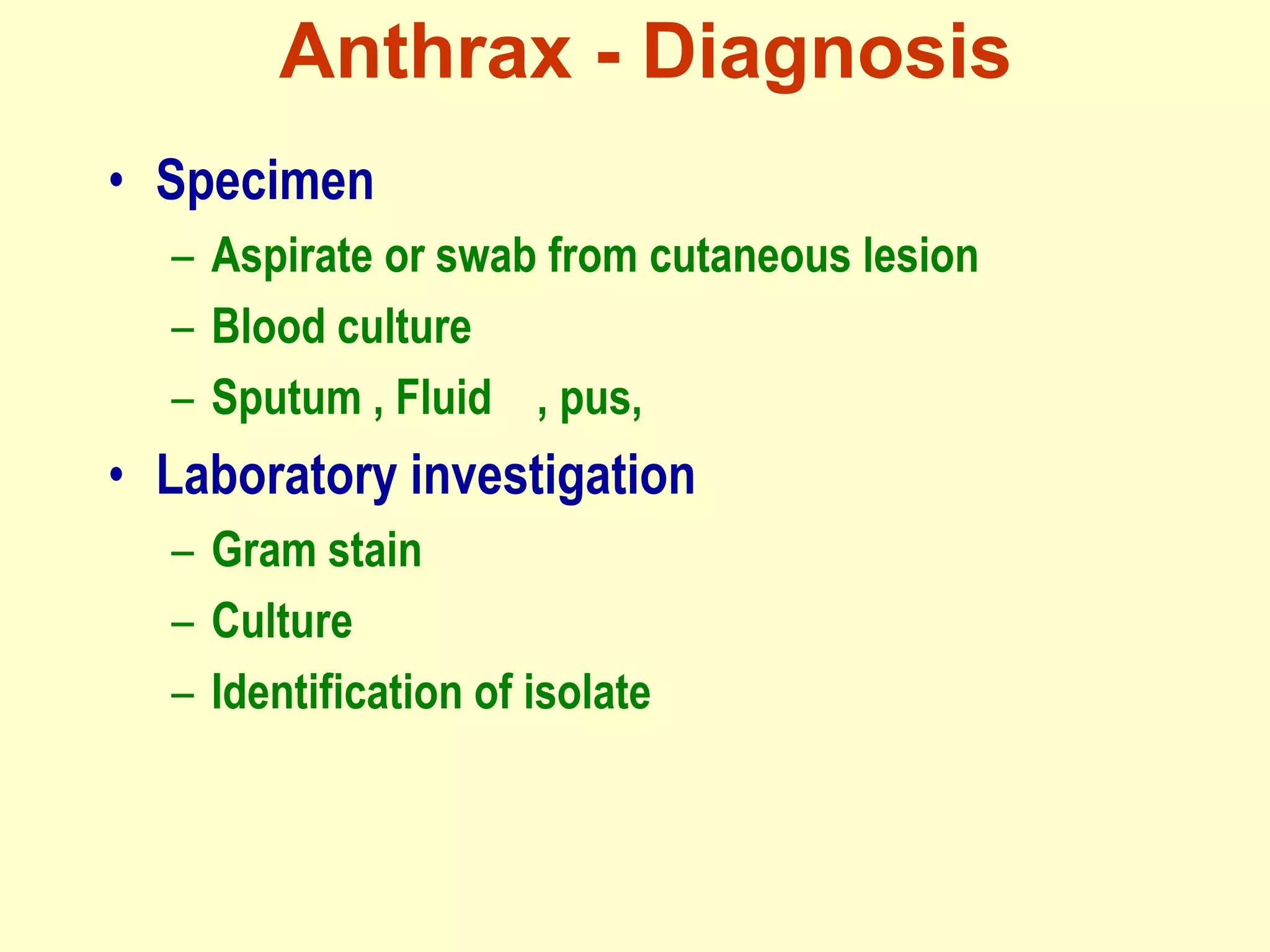 Anthrax - Diagnosis

• Specimen
– Aspirate or swab from cutaneous lesion
– Blood culture
– Sputum , Fluid , pus,
• Laboratory investigation
– Gram stain
– Culture
– Identification of isolate